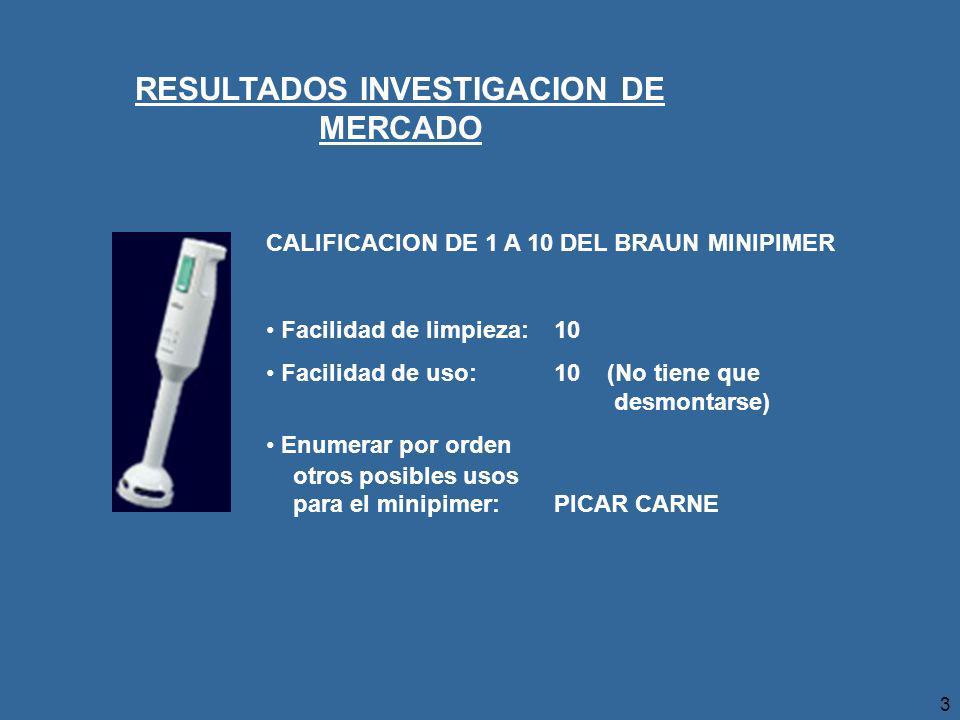 RESULTADOS INVESTIGACION DE MERCADO

CALIFICACION DE 1 A 10 DEL BRAUN MINIPIMER

• Facilidad de limpieza: 10

• Facilidad de uso: 10 (No tiene que desmontarse)

• Enumerar por orden otros posibles usos para el minipimer: PICAR CARNE

3